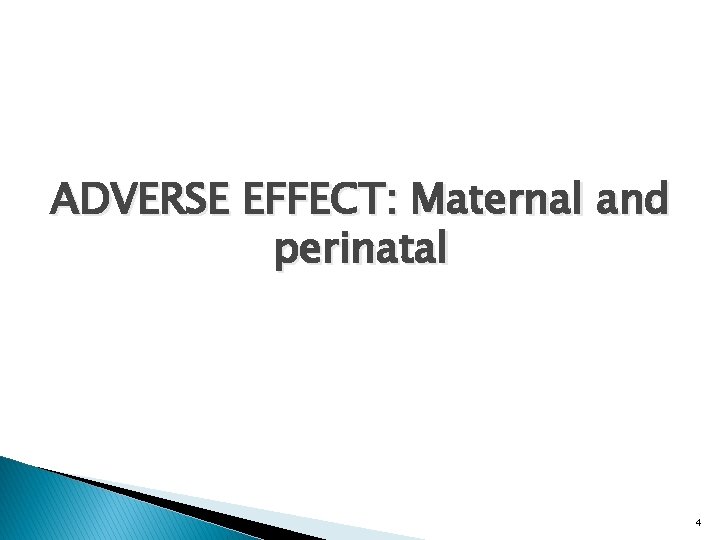 ADVERSE EFFECT: Maternal and perinatal

4